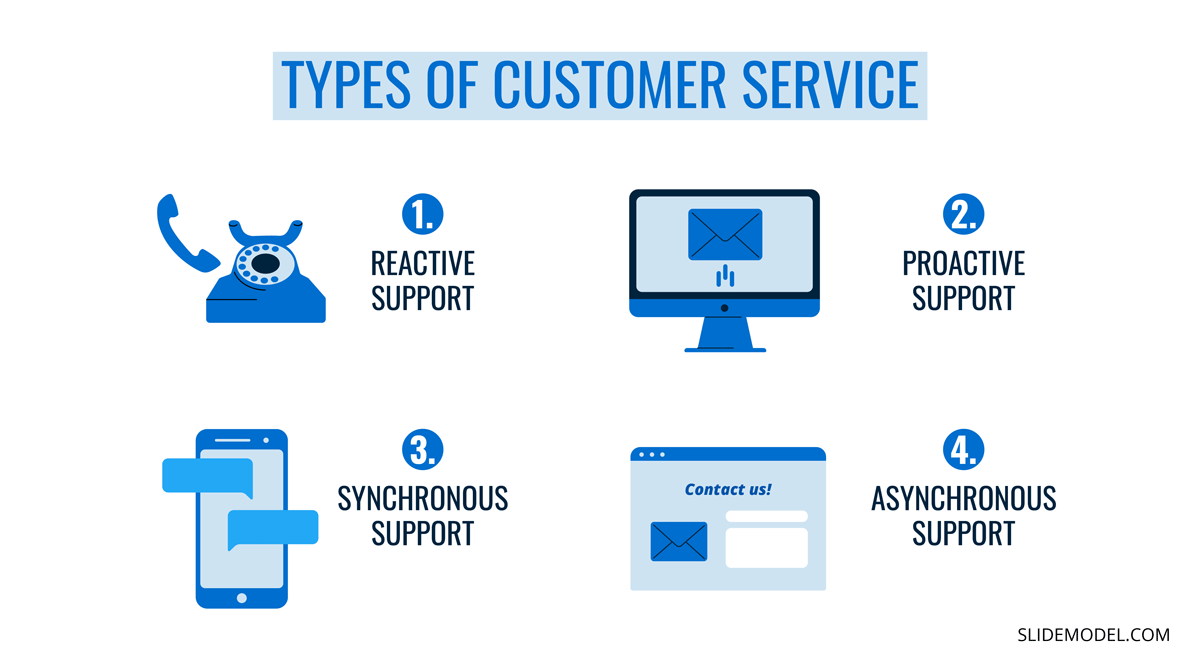 TYPES OF CUSTOMER SERVICE

1. REACTIVE SUPPORT

2. PROACTIVE SUPPORT

3. SYNCHRONOUS SUPPORT

Contact us!

4. ASYNCHRONOUS SUPPORT

SLIDEMODEL.COM